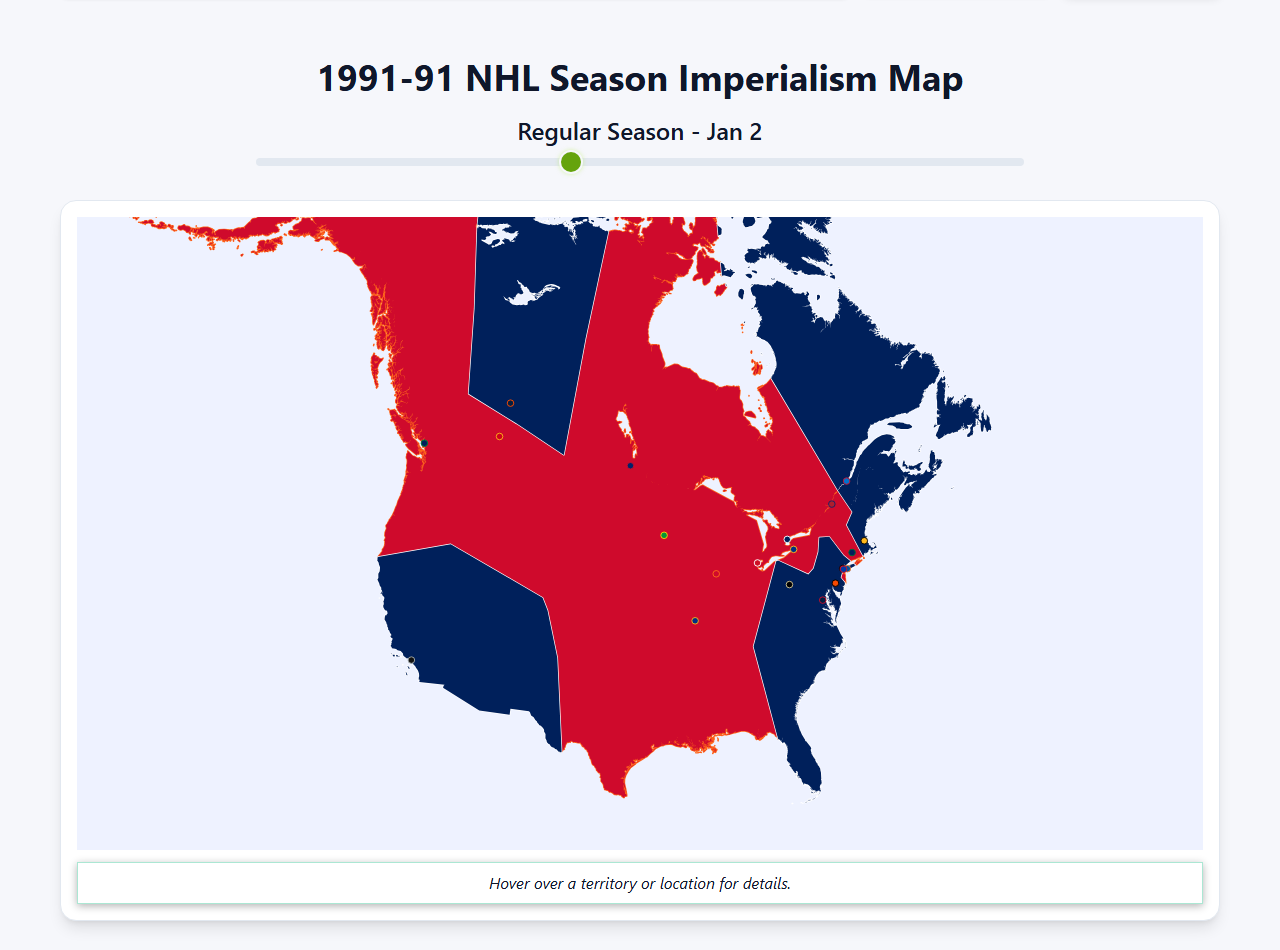 1991-91 NHL Season Imperialism Map

Regular Season - Jan 2

Hover over a territory or location for details.